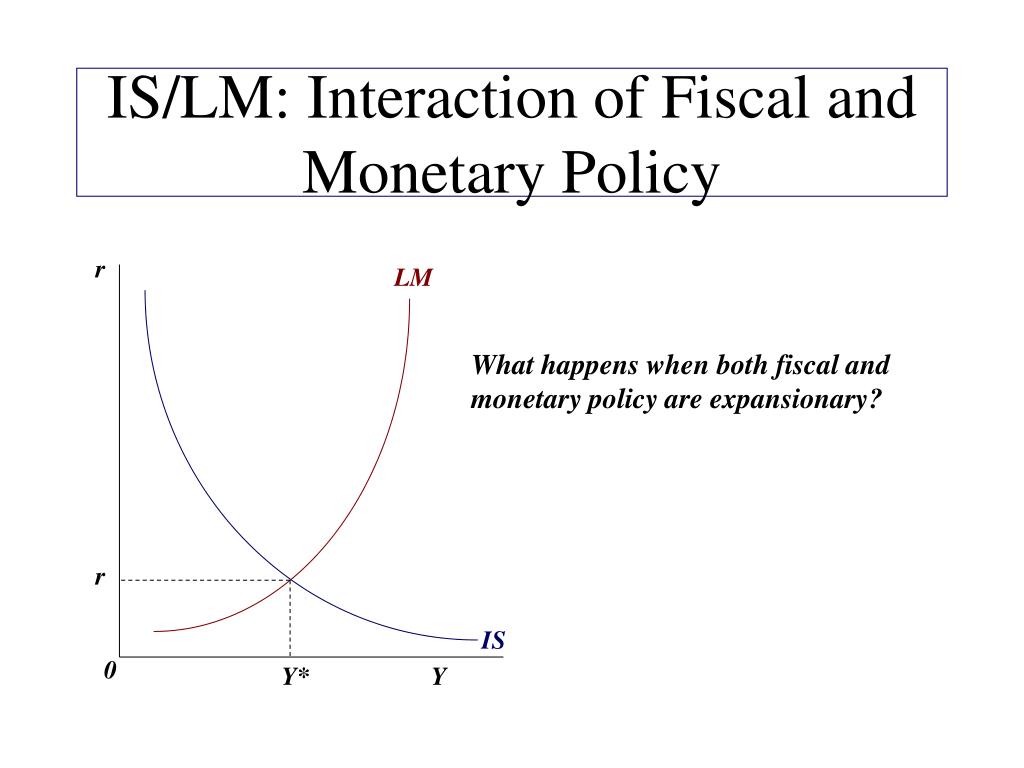 IS/LM: Interaction of Fiscal and Monetary Policy

r

LM

What happens when both fiscal and monetary policy are expansionary?

r

IS

0

Y*

Y